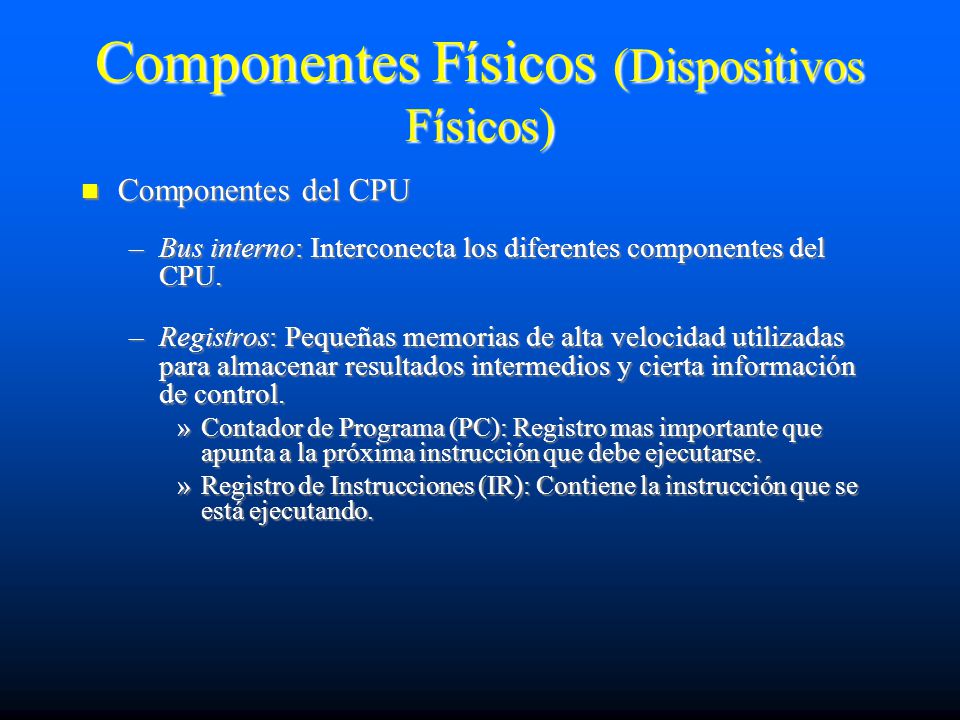 Componentes Físicos (Dispositivos Físicos)

Componentes del CPU

– Bus interno: Interconecta los diferentes componentes del CPU.

– Registros: Pequeñas memorias de alta velocidad utilizadas para almacenar resultados intermedios y cierta información de control.

» Contador de Programa (PC): Registro mas importante que apunta a la próxima instrucción que debe ejecutarse.

» Registro de Instrucciones (IR): Contiene la instrucción que se está ejecutando.